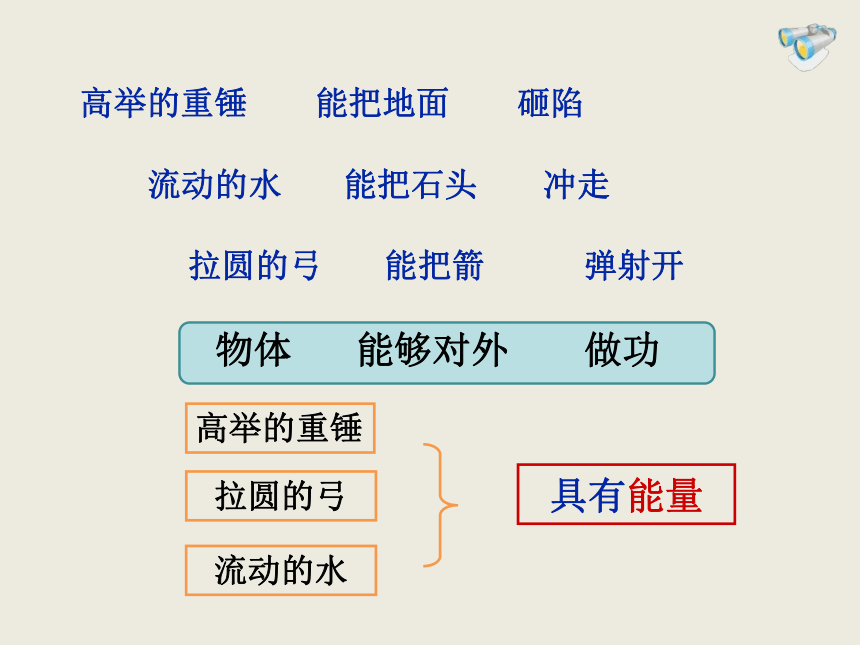 高举的重锤　能把地面　砸陷

流动的水　能把石头　冲走

拉圆的弓　能把箭　弹射开

物体　能够对外　做功

高举的重锤

拉圆的弓

流动的水

具有能量